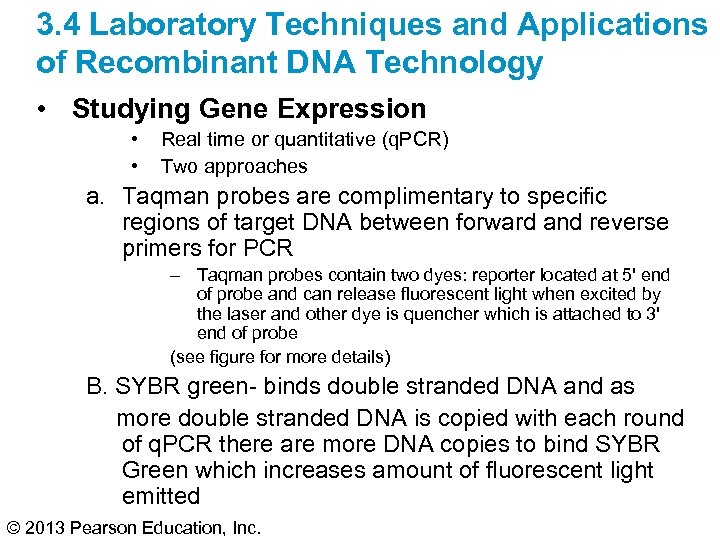 3.4 Laboratory Techniques and Applications of Recombinant DNA Technology

• Studying Gene Expression
  • Real time or quantitative (qPCR)
  • Two approaches

a. Taqman probes are complimentary to specific regions of target DNA between forward and reverse primers for PCR
  – Taqman probes contain two dyes: reporter located at 5' end of probe and can release fluorescent light when excited by the laser and other dye is quencher which is attached to 3' end of probe
  (see figure for more details)

B. SYBR green- binds double stranded DNA and as more double stranded DNA is copied with each round of qPCR there are more DNA copies to bind SYBR Green which increases amount of fluorescent light emitted

© 2013 Pearson Education, Inc.